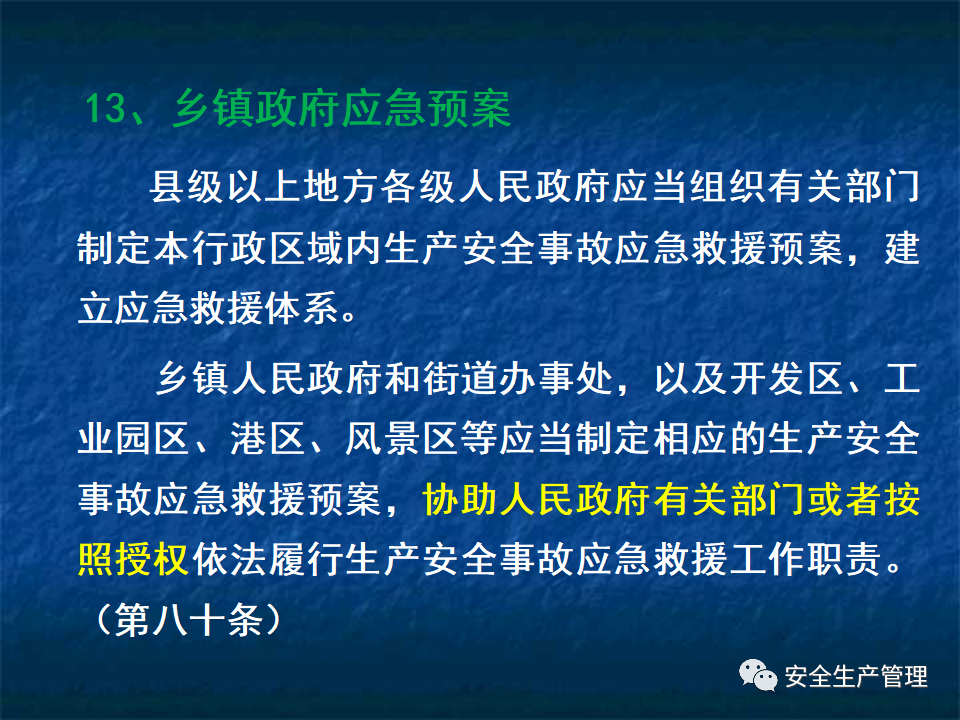 13、乡镇政府应急预案

县级以上地方各级人民政府应当组织有关部门制定本行政区域内生产安全事故应急救援预案，建立应急救援体系。

乡镇人民政府和街道办事处，以及开发区、工业园区、港区、风景区等应当制定相应的生产安全事故应急救援预案，协助人民政府有关部门或者按照授权依法履行生产安全事故应急救援工作职责。（第八十条）

安全生产管理